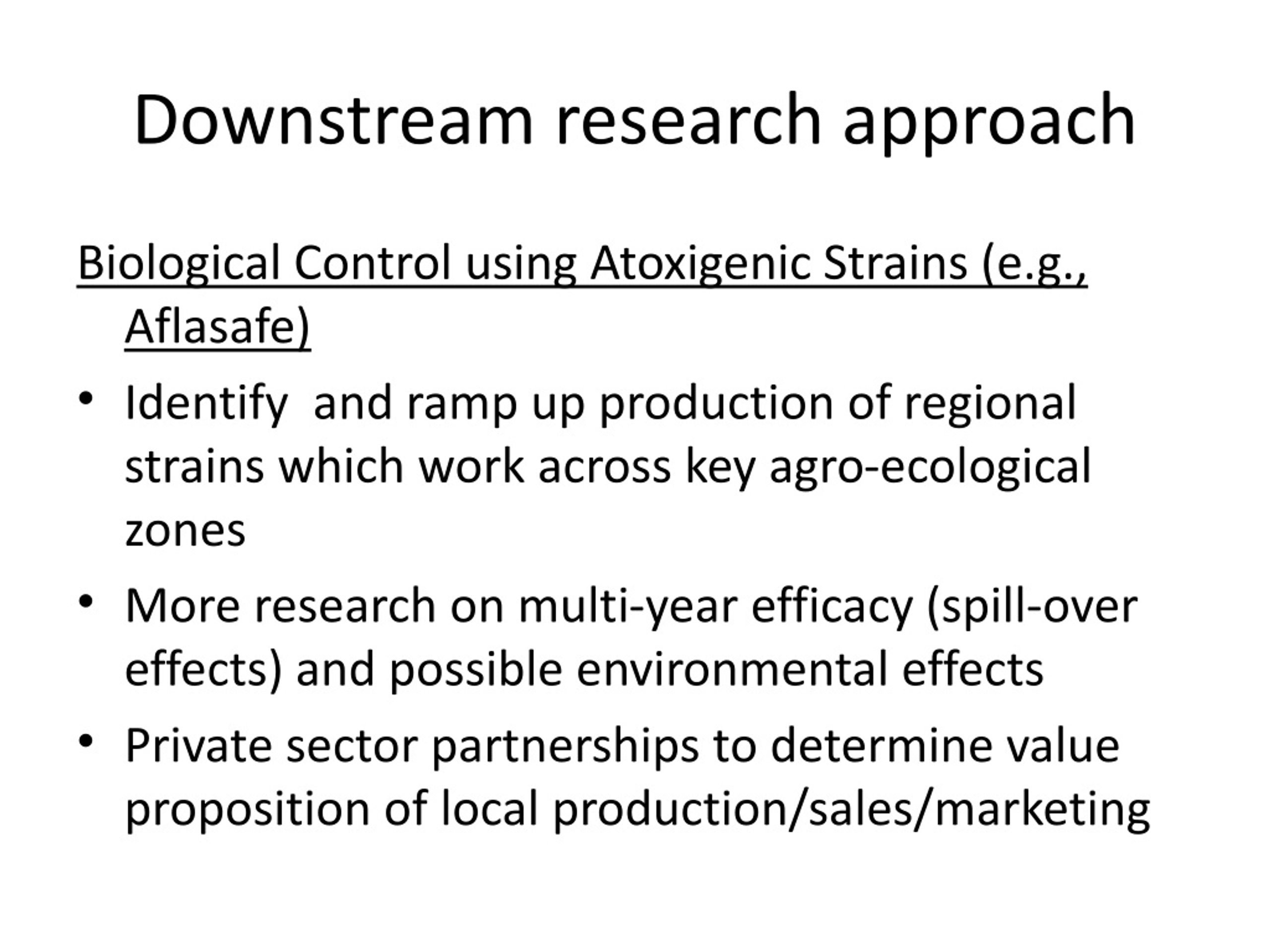 Downstream research approach

Biological Control using Atoxigenic Strains (e.g., Aflasafe)

• Identify  and ramp up production of regional strains which work across key agro-ecological zones

• More research on multi-year efficacy (spill-over effects) and possible environmental effects

• Private sector partnerships to determine value proposition of local production/sales/marketing